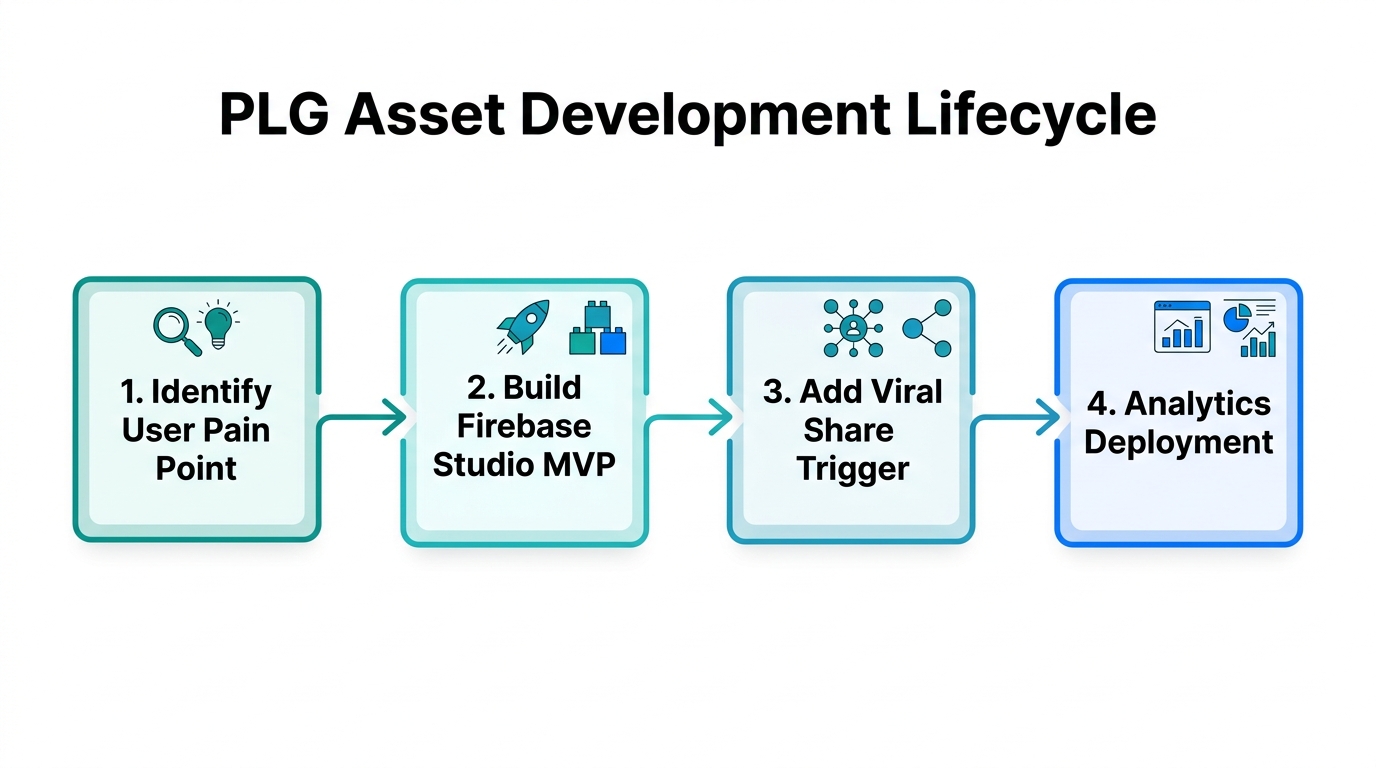 PLG Asset Development Lifecycle

1. Identify User Pain Point

2. Build Firebase Studio MVP

3. Add Viral Share Trigger

4. Analytics Deployment